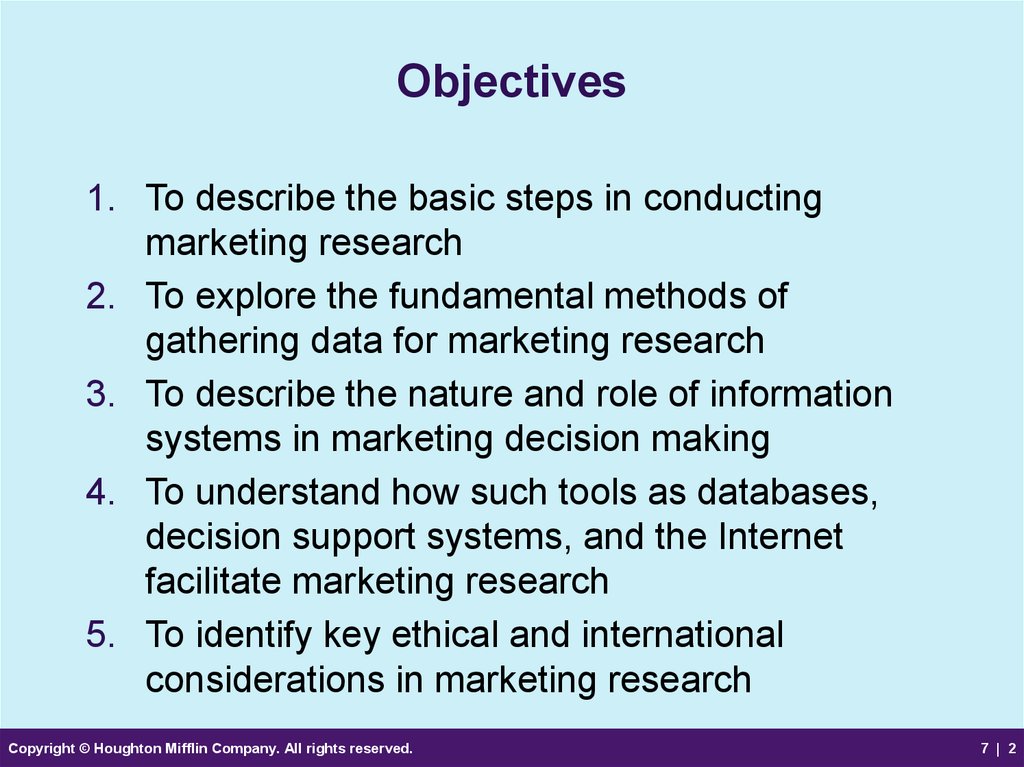 Objectives

1. To describe the basic steps in conducting marketing research
2. To explore the fundamental methods of gathering data for marketing research
3. To describe the nature and role of information systems in marketing decision making
4. To understand how such tools as databases, decision support systems, and the Internet facilitate marketing research
5. To identify key ethical and international considerations in marketing research

Copyright © Houghton Mifflin Company. All rights reserved.

7 | 2